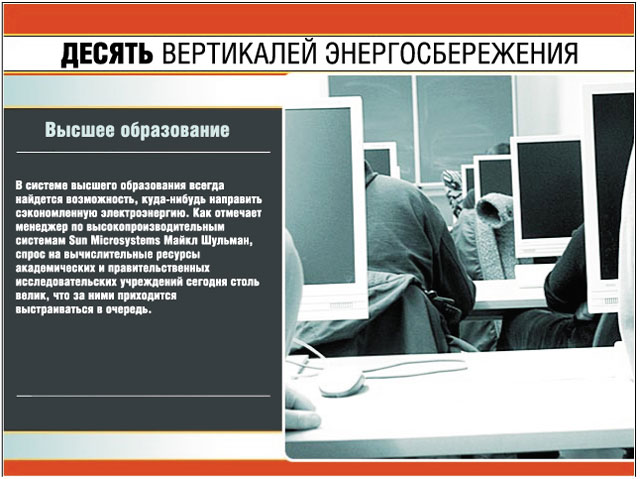 ДЕСЯТЬ ВЕРТИКАЛЕЙ ЭНЕРГОСБЕРЕЖЕНИЯ

Высшее образование

В системе высшего образования всегда найдется возможность, куда-нибудь направить сэкономленную электроэнергию. Как отмечает менеджер по высокопроизводительным системам Sun Microsystems Майкл Шульман, спрос на вычислительные ресурсы академических и правительственных исследовательских учреждений сегодня столь велик, что за ними приходится выстраиваться в очередь.